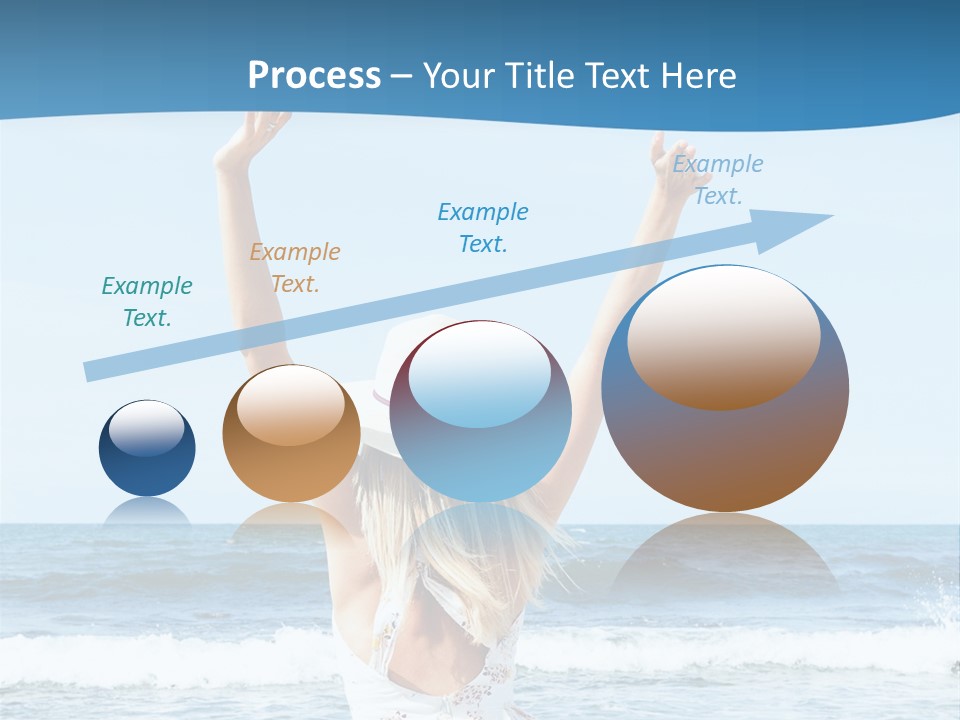 Process – Your Title Text Here

Example Text.

Example Text.

Example Text.

Example Text.